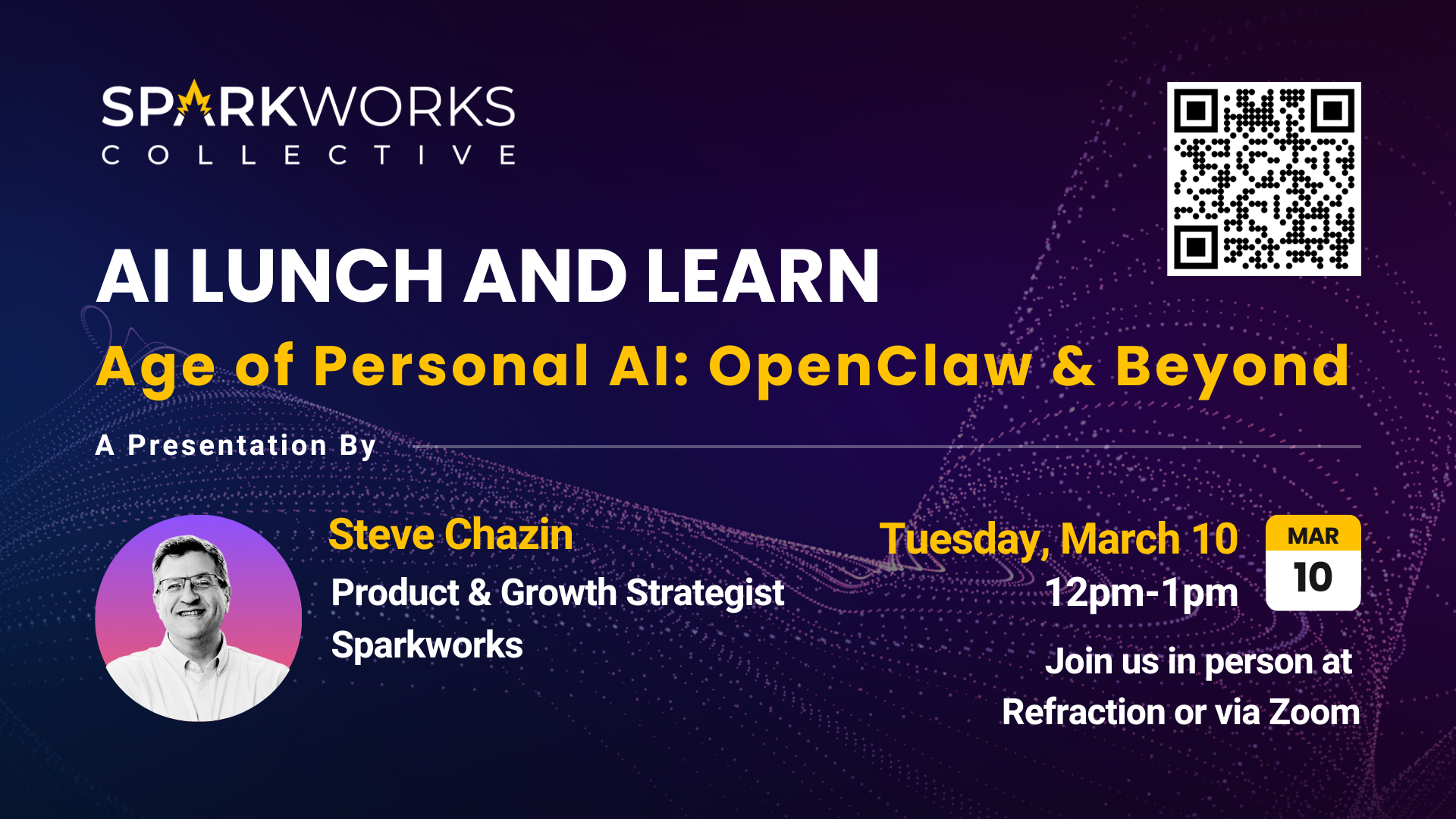 SPARKWORKS
COLLECTIVE

AI LUNCH AND LEARN

Age of Personal AI: OpenClaw & Beyond

A Presentation By

Steve Chazin
Product & Growth Strategist
Sparkworks

Tuesday, March 10
12pm-1pm

MAR
10

Join us in person at Refraction or via Zoom